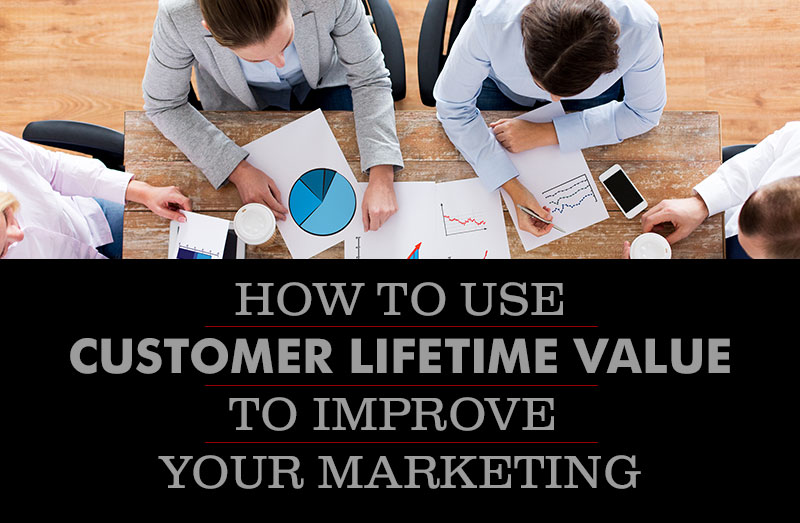 HOW TO USE
CUSTOMER LIFETIME VALUE
TO IMPROVE
YOUR MARKETING